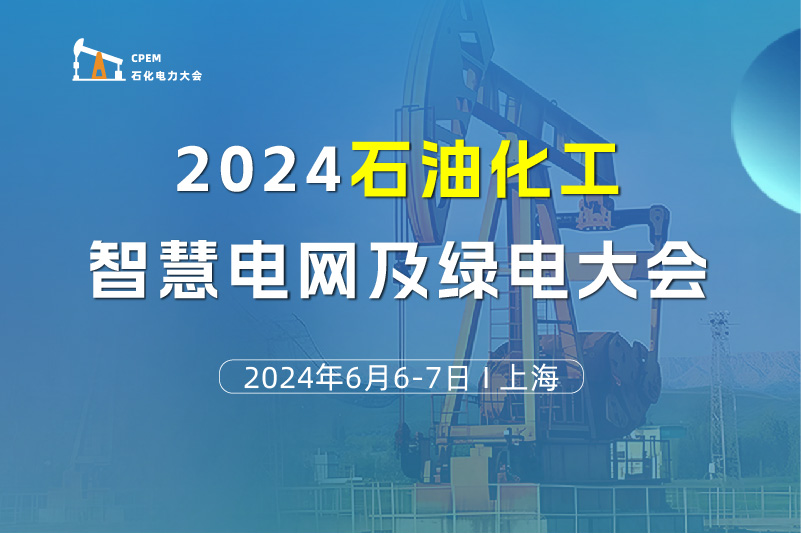 CPEM
石化电力大会

2024石油化工
智慧电网及绿电大会

2024年6月6-7日 I 上海